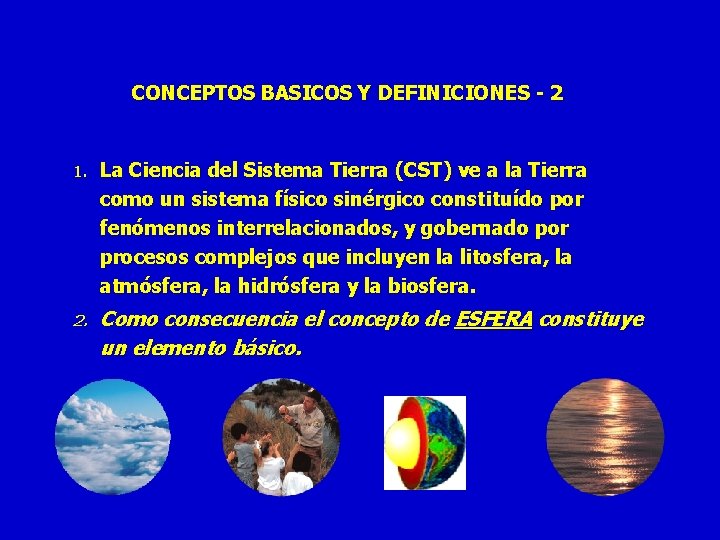 CONCEPTOS BASICOS Y DEFINICIONES - 2

1. La Ciencia del Sistema Tierra (CST) ve a la Tierra como un sistema físico sinérgico constituído por fenómenos interrelacionados, y gobernado por procesos complejos que incluyen la litosfera, la atmósfera, la hidrósfera y la biosfera.

2. Como consecuencia el concepto de ESFERA constituye un elemento básico.